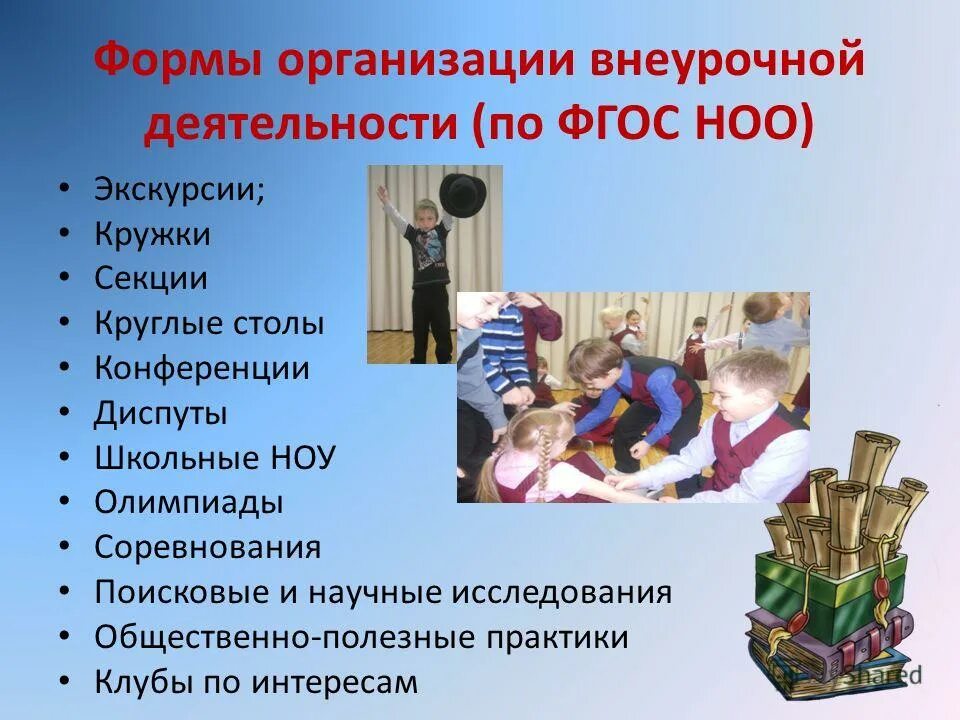 Формы организации внеурочной деятельности (по ФГОС НОО)

• Экскурсии;
• Кружки
• Секции
• Круглые столы
• Конференции
• Диспуты
• Школьные НОУ
• Олимпиады
• Соревнования
• Поисковые и научные исследования
• Общественно-полезные практики
• Клубы по интересам

MyShared